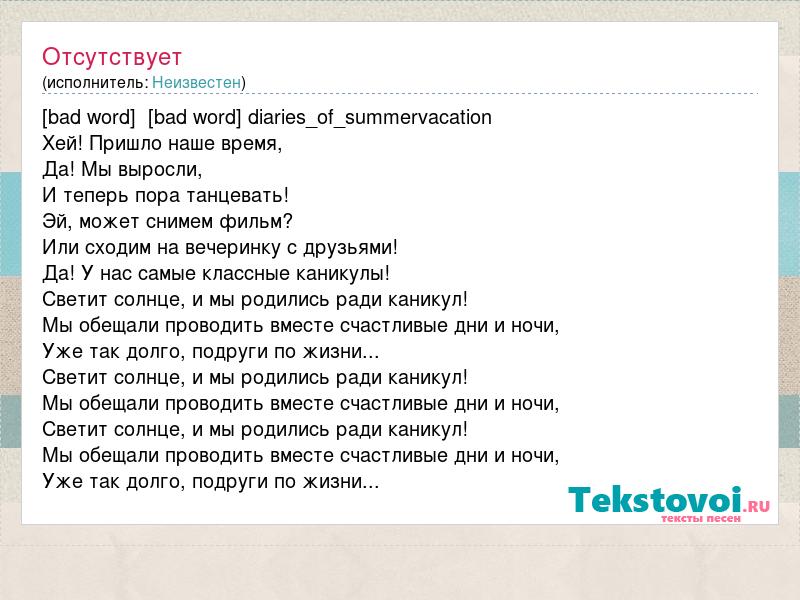 Отсутствует
(исполнитель: Неизвестен)

[bad word] [bad word] diaries_of_summervacation
Хей! Пришло наше время,
Да! Мы выросли,
И теперь пора танцевать!
Эй, может снимем фильм?
Или сходим на вечеринку с друзьями!
Да! У нас самые классные каникулы!
Светит солнце, и мы родились ради каникул!
Мы обещали проводить вместе счастливые дни и ночи,
Уже так долго, подруги по жизни...
Светит солнце, и мы родились ради каникул!
Мы обещали проводить вместе счастливые дни и ночи,
Светит солнце, и мы родились ради каникул!
Мы обещали проводить вместе счастливые дни и ночи,
Уже так долго, подруги по жизни...

Tekstovoi.RU
тексты песен